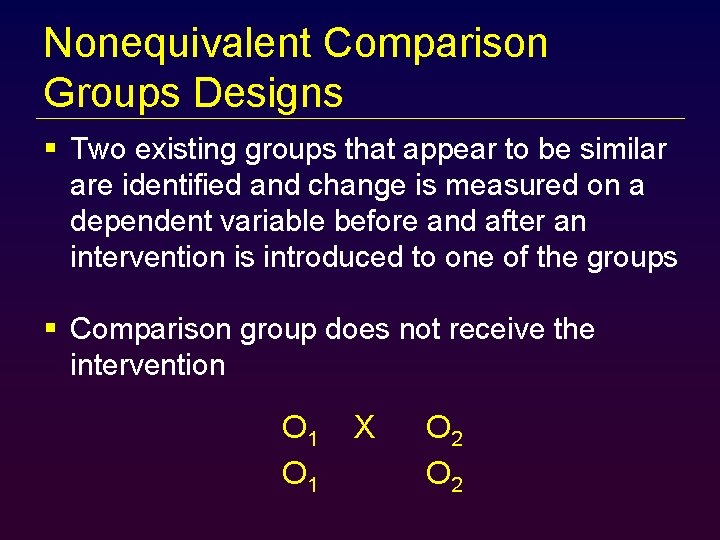 Nonequivalent Comparison Groups Designs

▪ Two existing groups that appear to be similar are identified and change is measured on a dependent variable before and after an intervention is introduced to one of the groups

▪ Comparison group does not receive the intervention

$O_1$ X $O_2$
$O_1$ $O_2$